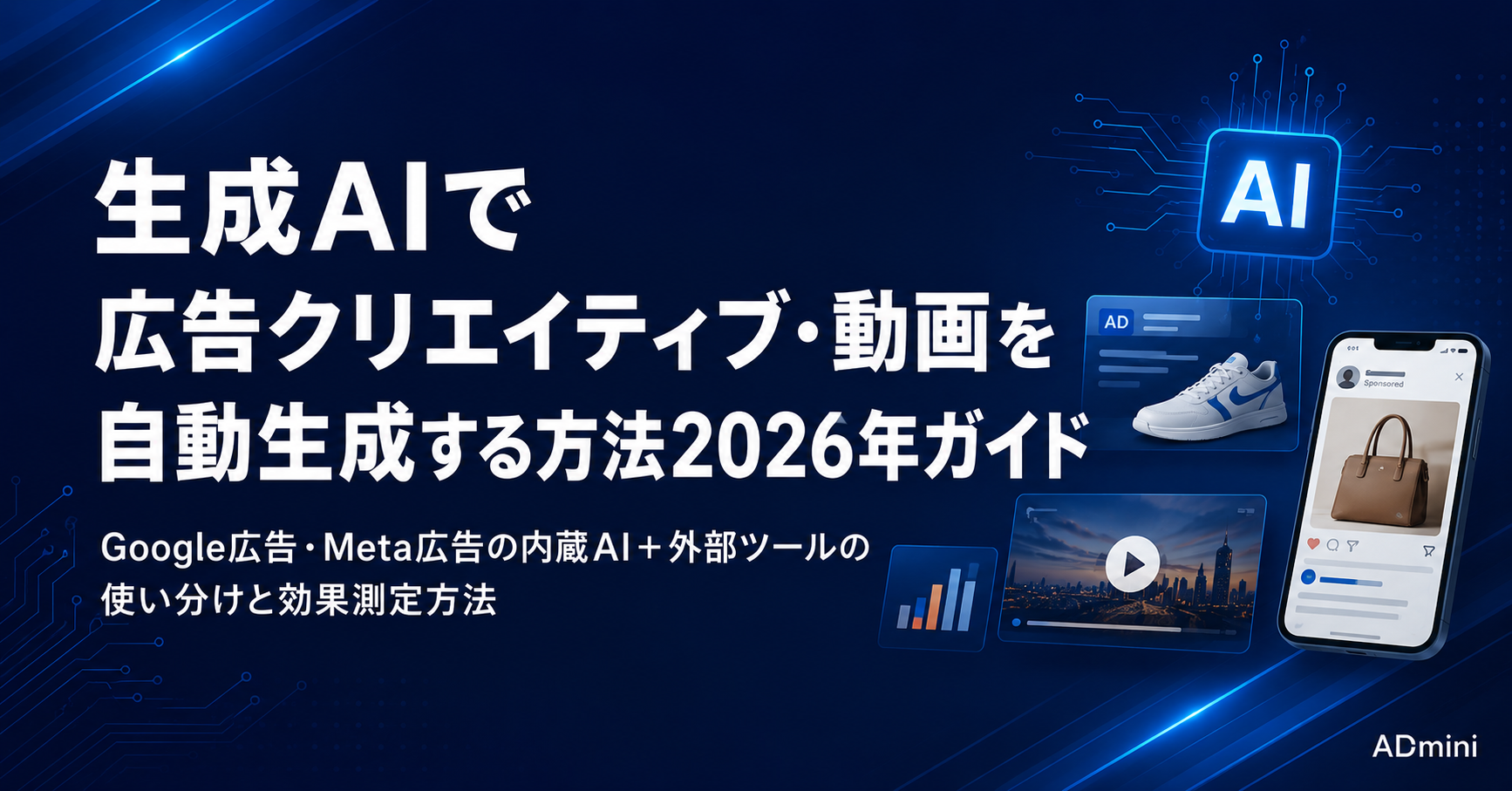 生成AIで
広告クリエイティブ・動画を
自動生成する方法2026年ガイド

Google広告・Meta広告の内蔵AI＋外部ツールの
使い分けと効果測定方法

AI

AD

Sponsored

ADmini